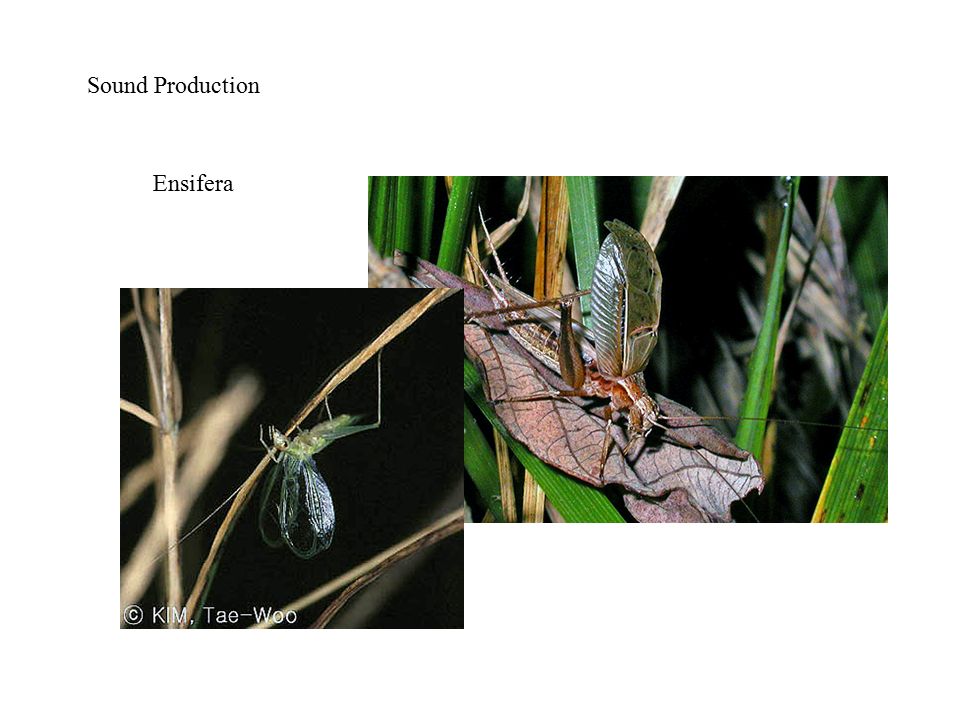 Sound Production

Ensifera

© KIM, Tae-Woo